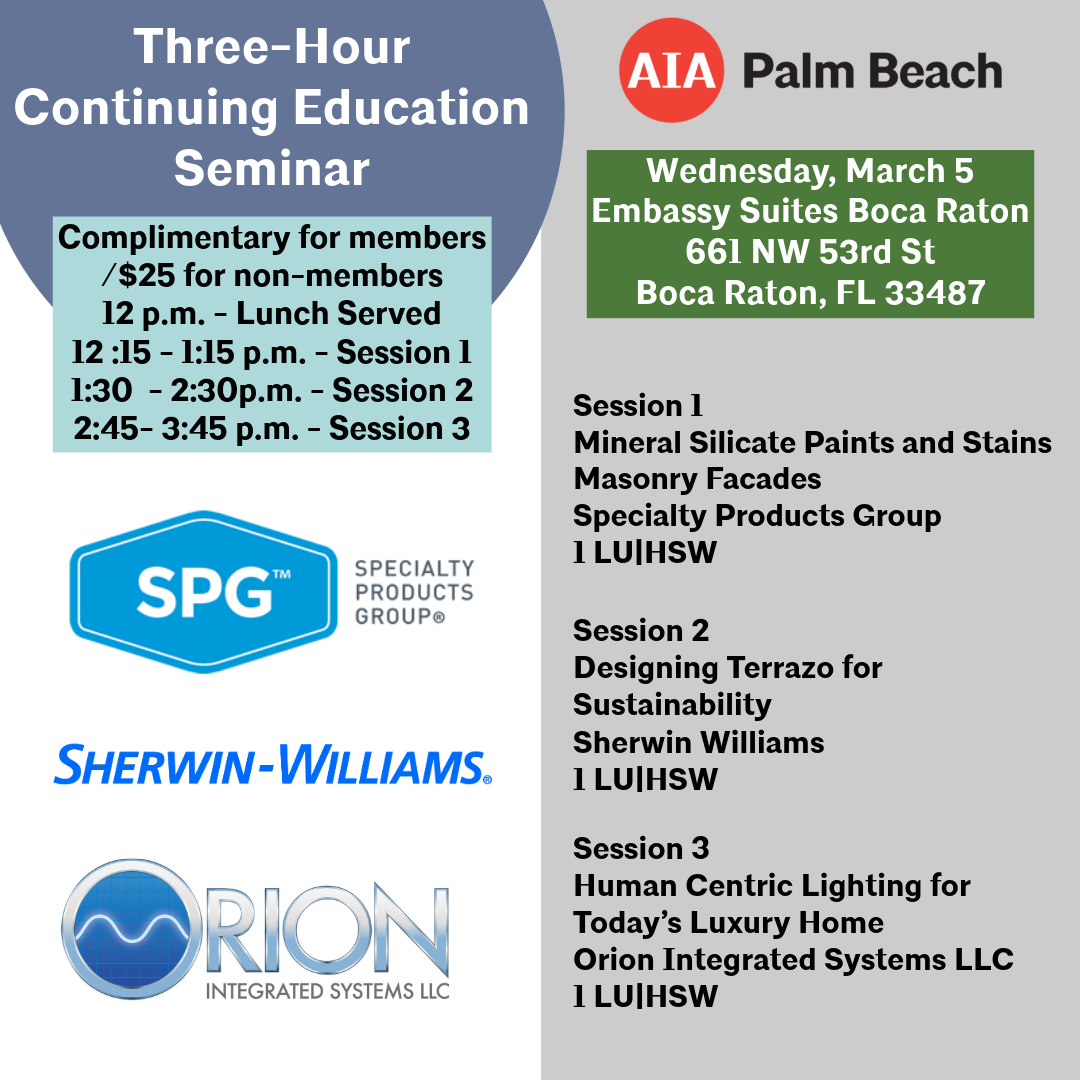 Three-Hour Continuing Education Seminar

Complimentary for members /$25 for non-members
12 p.m. - Lunch Served
12 :15 - 1:15 p.m. - Session 1
1:30 - 2:30p.m. - Session 2
2:45- 3:45 p.m. - Session 3

SPG™ SPECIALTY PRODUCTS GROUP®

SHERWIN-WILLIAMS®

ORION INTEGRATED SYSTEMS LLC

AIA Palm Beach

Wednesday, March 5
Embassy Suites Boca Raton
661 NW 53rd St
Boca Raton, FL 33487

Session 1
Mineral Silicate Paints and Stains
Masonry Facades
Specialty Products Group
1 LU|HSW

Session 2
Designing Terrazo for Sustainability
Sherwin Williams
1 LU|HSW

Session 3
Human Centric Lighting for Today's Luxury Home
Orion Integrated Systems LLC
1 LU|HSW